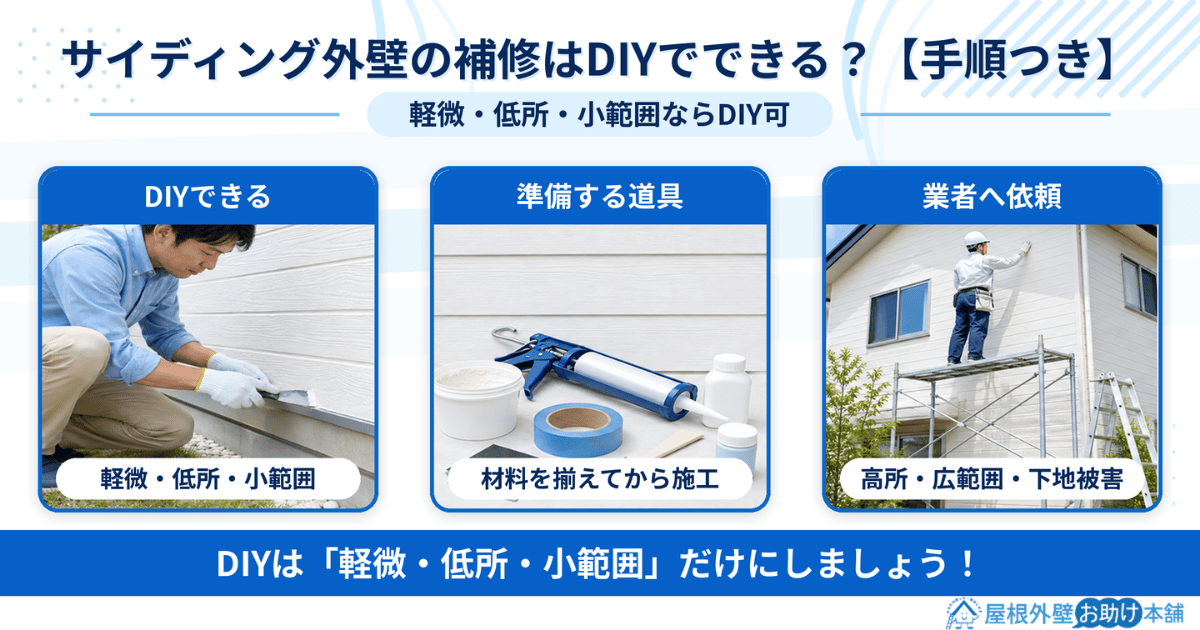 サイディング外壁の補修はDIYでできる？【手順つき】

軽微・低所・小範囲ならDIY可

DIYできる

軽微・低所・小範囲

準備する道具

材料を揃えてから施工

業者へ依頼

高所・広範囲・下地被害

DIYは「軽微・低所・小範囲」だけにしましょう！

屋根外壁お助け本舗